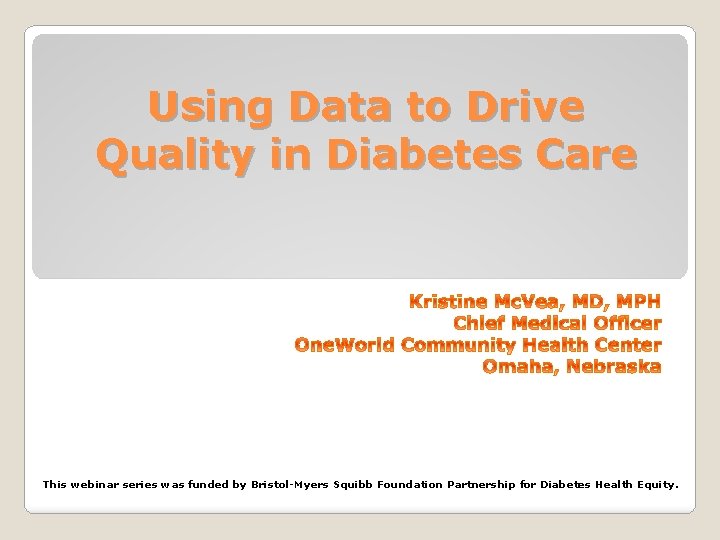 Using Data to Drive Quality in Diabetes Care

Kristine McVea, MD, MPH
Chief Medical Officer
OneWorld Community Health Center
Omaha, Nebraska

This webinar series was funded by Bristol-Myers Squibb Foundation Partnership for Diabetes Health Equity.